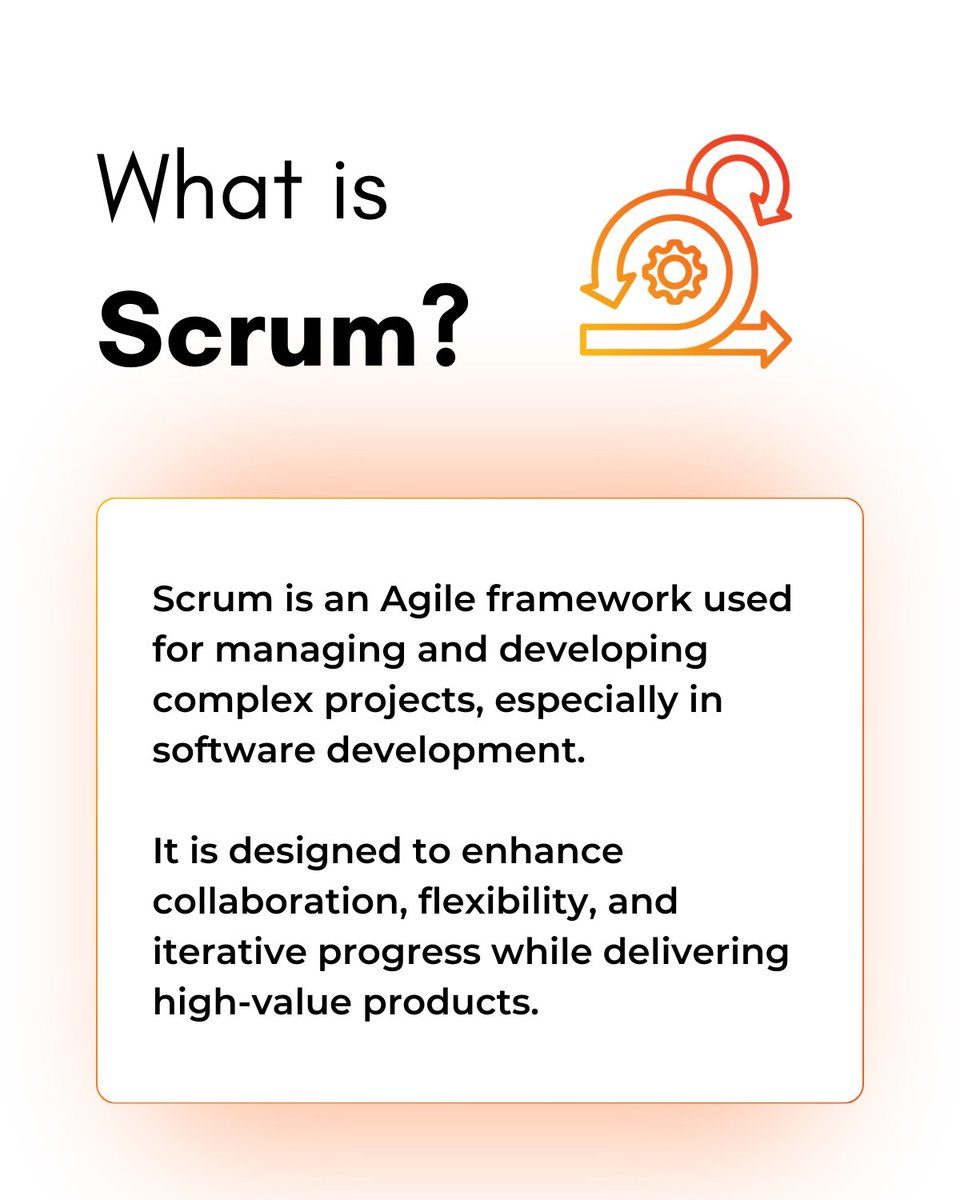 What is
Scrum?

Scrum is an Agile framework used for managing and developing complex projects, especially in software development.

It is designed to enhance collaboration, flexibility, and iterative progress while delivering high-value products.